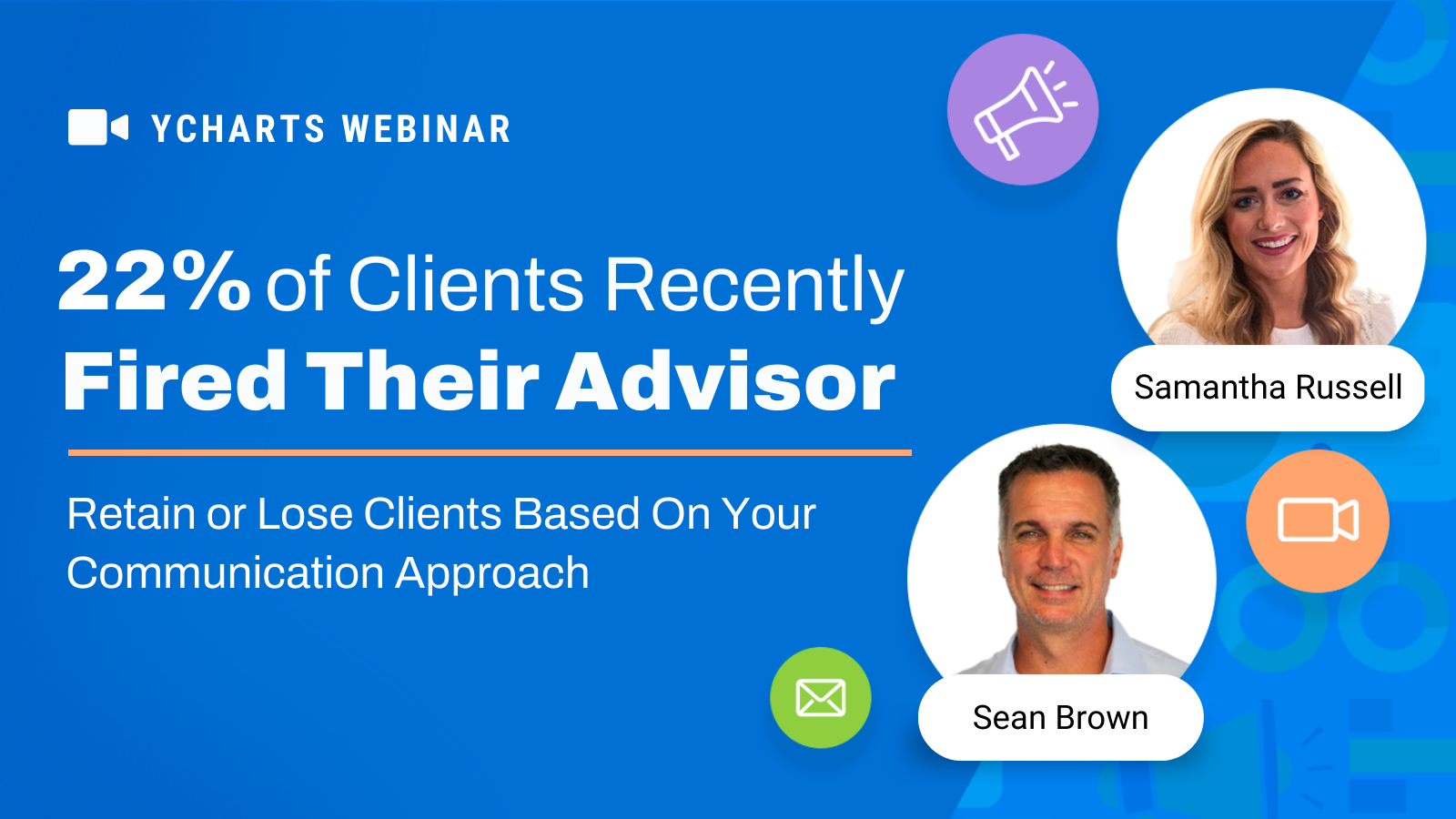 YCHARTS WEBINAR

22% of Clients Recently Fired Their Advisor

Retain or Lose Clients Based On Your Communication Approach

Samantha Russell

Sean Brown